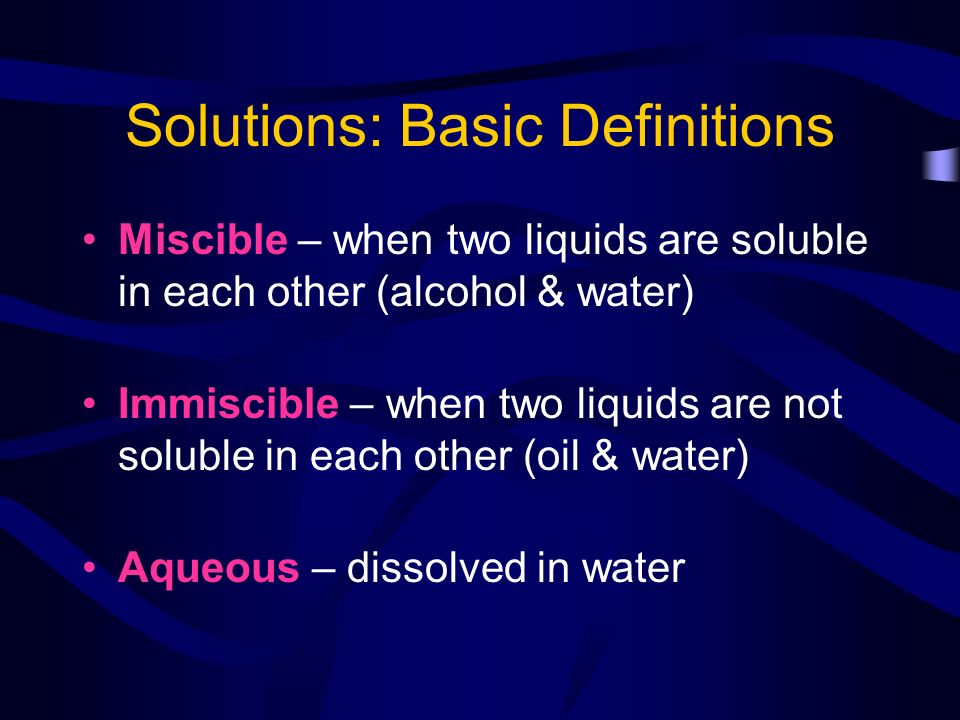 Solutions: Basic Definitions

• Miscible – when two liquids are soluble in each other (alcohol & water)

• Immiscible – when two liquids are not soluble in each other (oil & water)

• Aqueous – dissolved in water